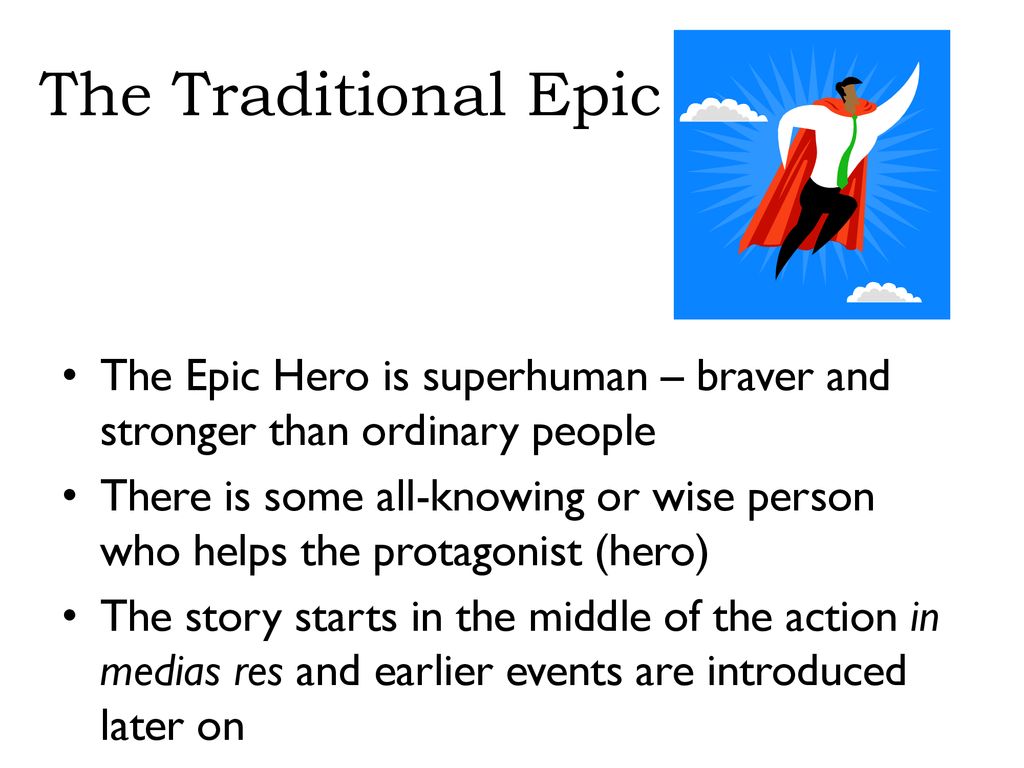 The Traditional Epic

• The Epic Hero is superhuman – braver and stronger than ordinary people
• There is some all-knowing or wise person who helps the protagonist (hero)
• The story starts in the middle of the action in medias res and earlier events are introduced later on